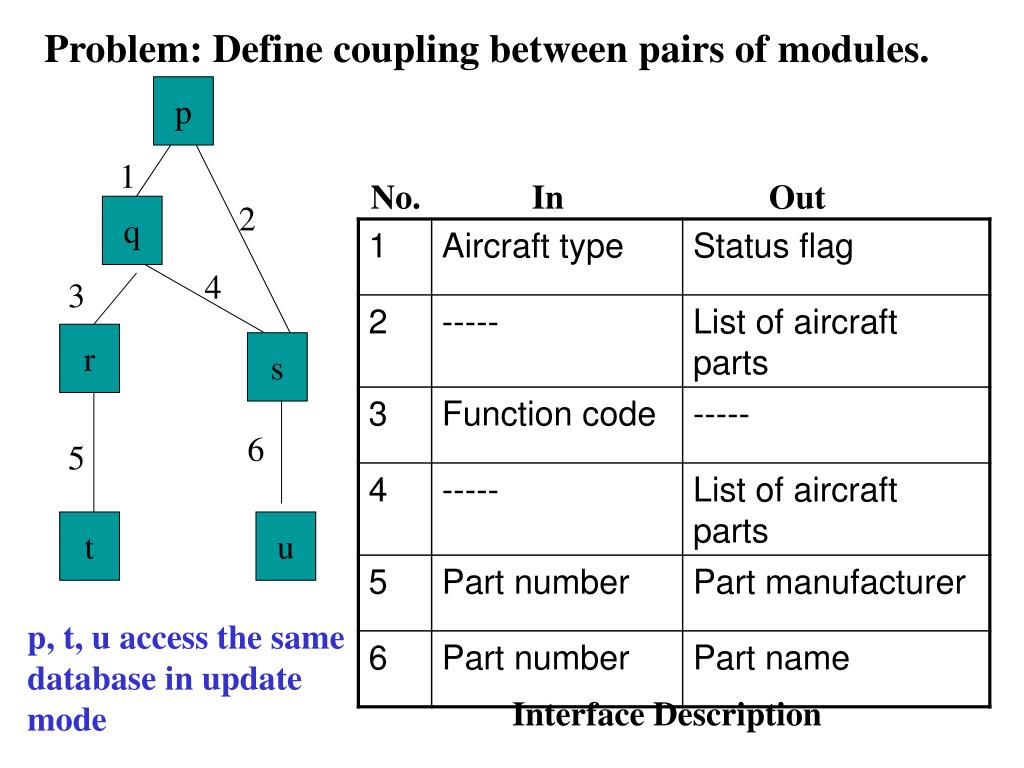 Problem: Define coupling between pairs of modules.

p

1

2

q

3

4

r

s

5

6

t

u

p, t, u access the same database in update mode

| No. | In | Out |
|---|---|---|
| 1 | Aircraft type | Status flag |
| 2 | ----- | List of aircraft parts |
| 3 | Function code | ----- |
| 4 | ----- | List of aircraft parts |
| 5 | Part number | Part manufacturer |
| 6 | Part number | Part name |

Interface Description